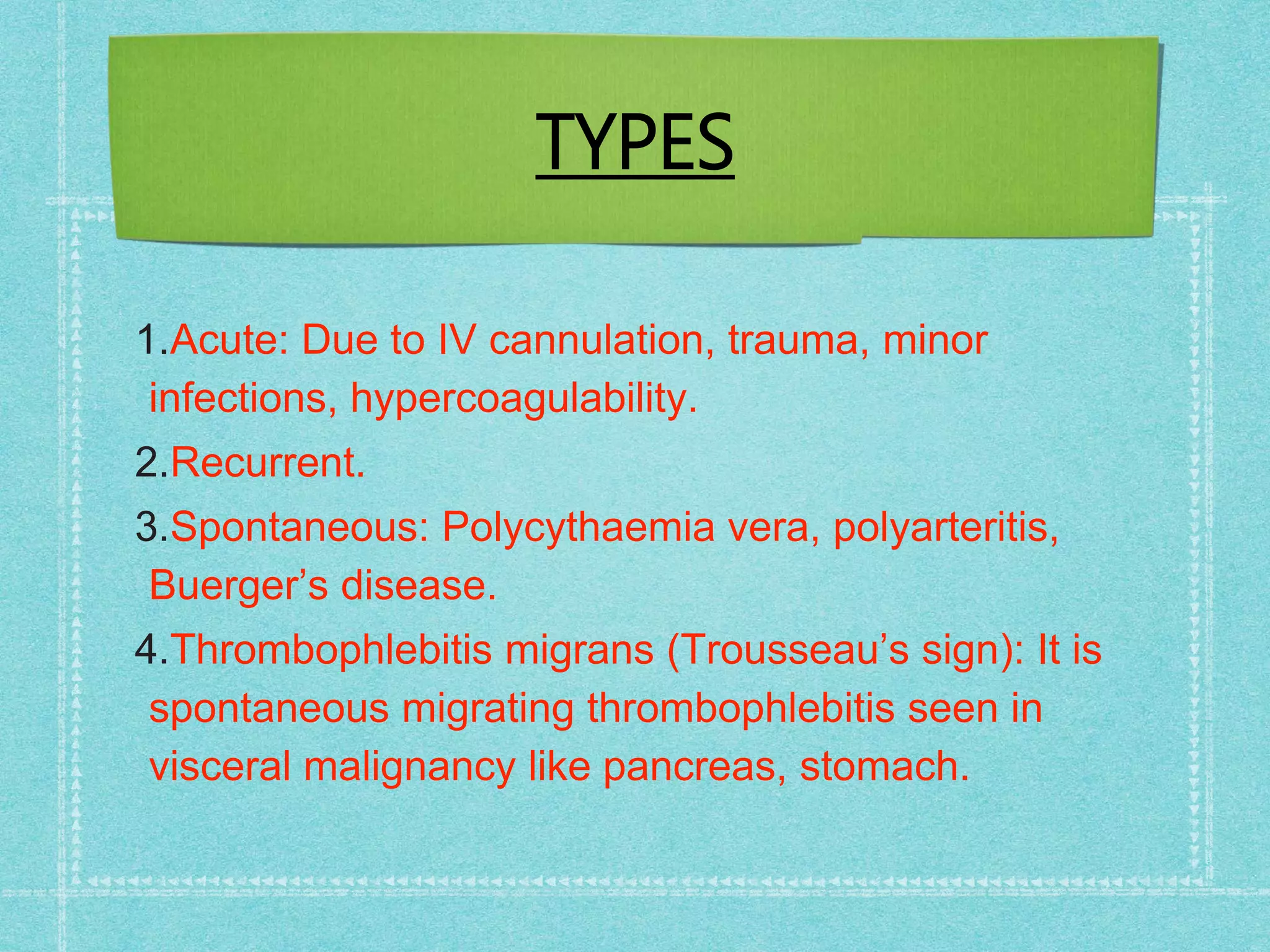 TYPES

1.Acute: Due to IV cannulation, trauma, minor infections, hypercoagulability.

2.Recurrent.

3.Spontaneous: Polycythaemia vera, polyarteritis, Buerger’s disease.

4.Thrombophlebitis migrans (Trousseau’s sign): It is spontaneous migrating thrombophlebitis seen in visceral malignancy like pancreas, stomach.